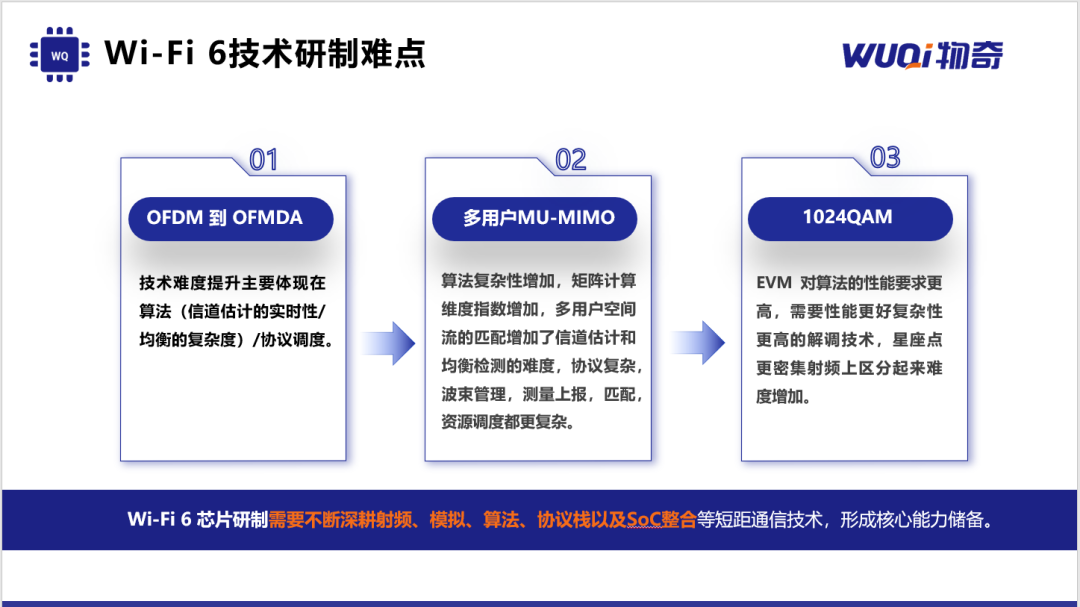 WQ

Wi-Fi 6技术研制难点

WUQi 物奇

01

OFDM 到 OFMDA

技术难度提升主要体现在算法（信道估计的实时性/均衡的复杂度）/协议调度。

02

多用户MU-MIMO

算法复杂性增加，矩阵计算维度指数增加，多用户空间流的匹配增加了信道估计和均衡检测的难度，协议复杂，波束管理，测量上报，匹配，资源调度都更复杂。

03

1024QAM

EVM 对算法的性能要求更高，需要性能更好复杂性更高的解调技术，星座点更密集射频上区分起来难度增加。

Wi-Fi 6 芯片研制需要不断深耕射频、模拟、算法、协议栈以及SoC整合等短距通信技术，形成核心能力储备。